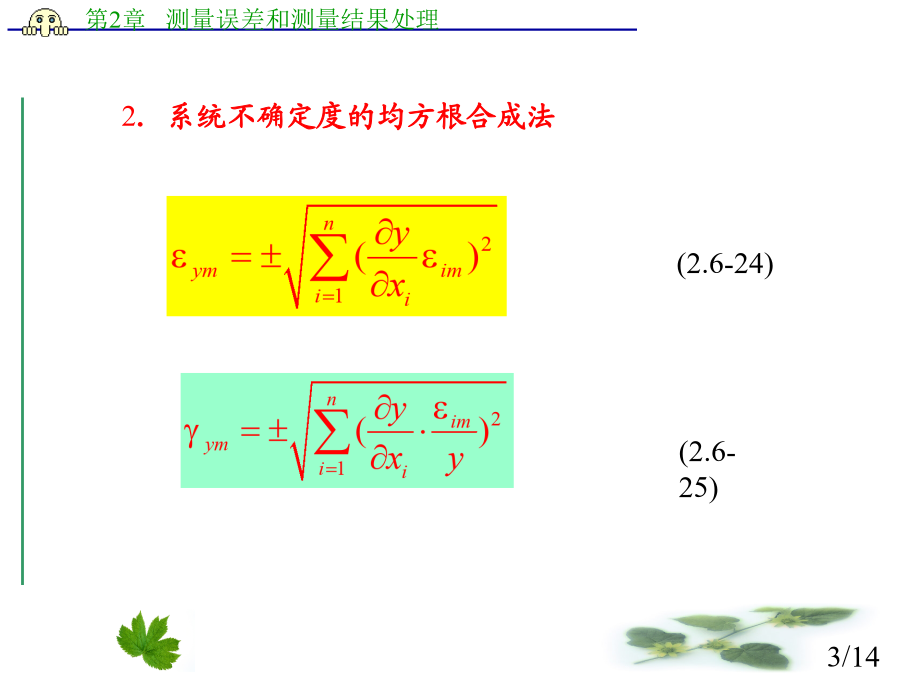 第2章 测量误差和测量结果处理

2. 系统不确定度的均方根合成法

$\varepsilon_{ym} = \pm\sqrt{\sum_{i=1}^{n}(\frac{\partial y}{\partial x_i}\varepsilon_{im})^2}$

(2.6-24)

$\gamma_{ym} = \pm\sqrt{\sum_{i=1}^{n}(\frac{\partial y}{\partial x_i}\cdot\frac{\varepsilon_{im}}{y})^2}$

(2.6-25)

3/14